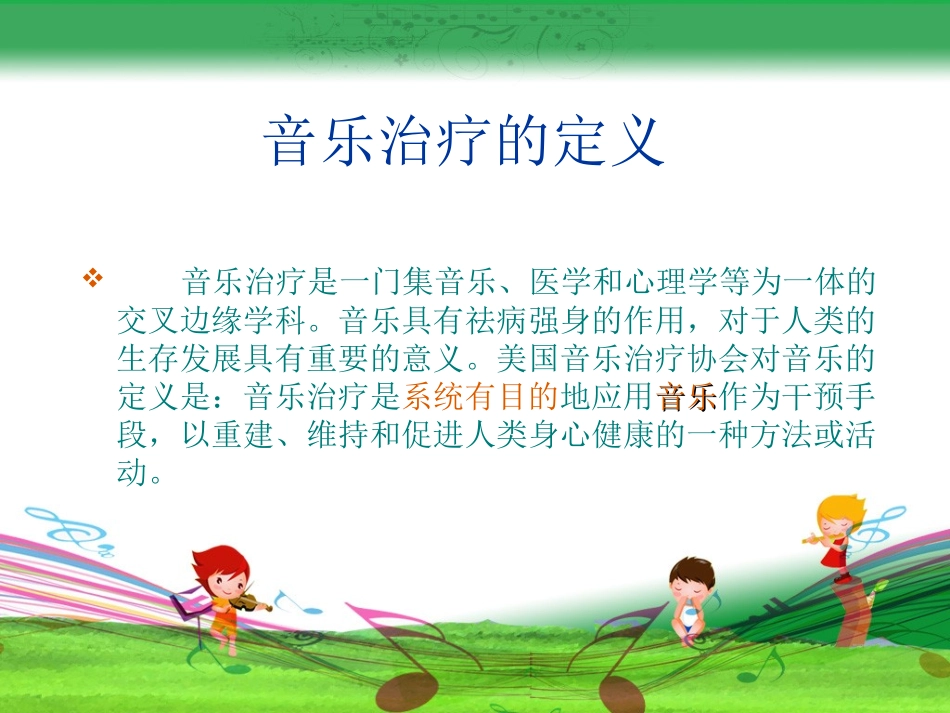 音乐治疗的定义

❖ 音乐治疗是一门集音乐、医学和心理学等为一体的交叉边缘学科。音乐具有祛病强身的作用，对于人类的生存发展具有重要的意义。美国音乐治疗协会对音乐的定义是：音乐治疗是系统有目的地应用音乐作为干预手段，以重建、维持和促进人类身心健康的一种方法或活动。